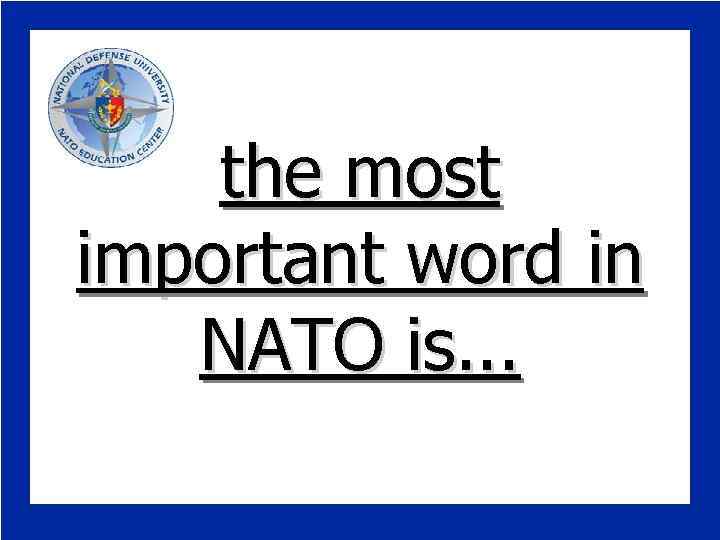 NATIONAL DEFENSE UNIVERSITY
NATO EDUCATION CENTER

the most important word in NATO is…